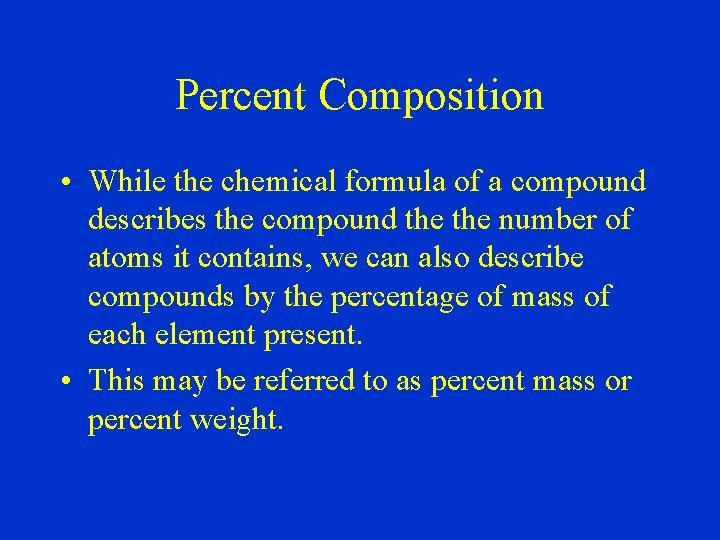 Percent Composition

• While the chemical formula of a compound describes the compound the the number of atoms it contains, we can also describe compounds by the percentage of mass of each element present.

• This may be referred to as percent mass or percent weight.